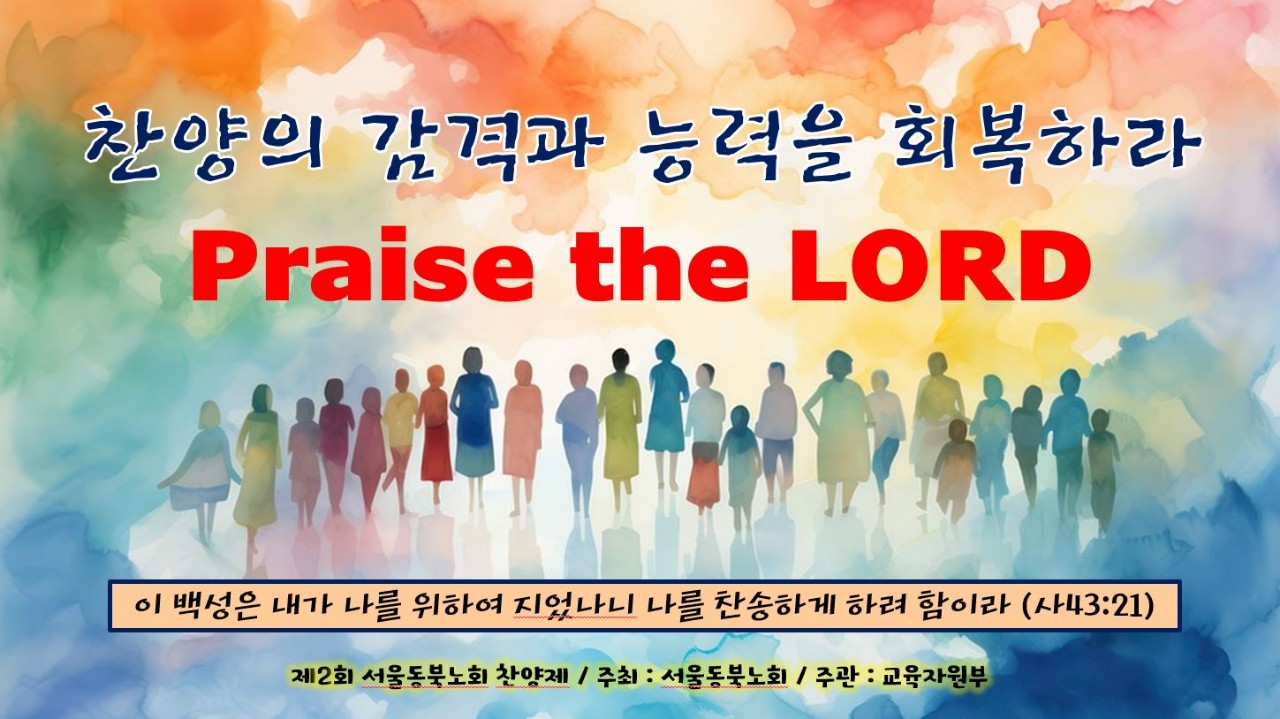 찬양의 감격과 능력을 회복하라

Praise the LORD

이 백성은 내가 나를 위하여 지었나니 나를 찬송하게 하려 함이라 (사43:21)

제2회 서울동북노회 찬양제 / 주최 : 서울동북노회 / 주관 : 교육자원부